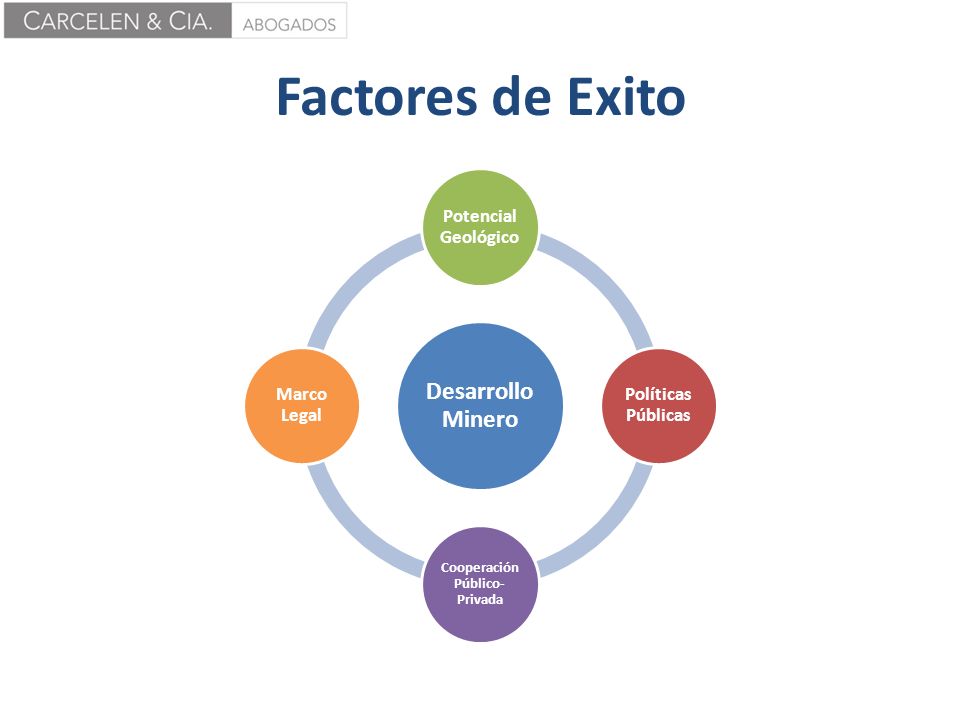 CARCELEN & CIA. ABOGADOS

Factores de Exito

Potencial Geológico

Marco Legal

Desarrollo Minero

Políticas Públicas

Cooperación Público-Privada